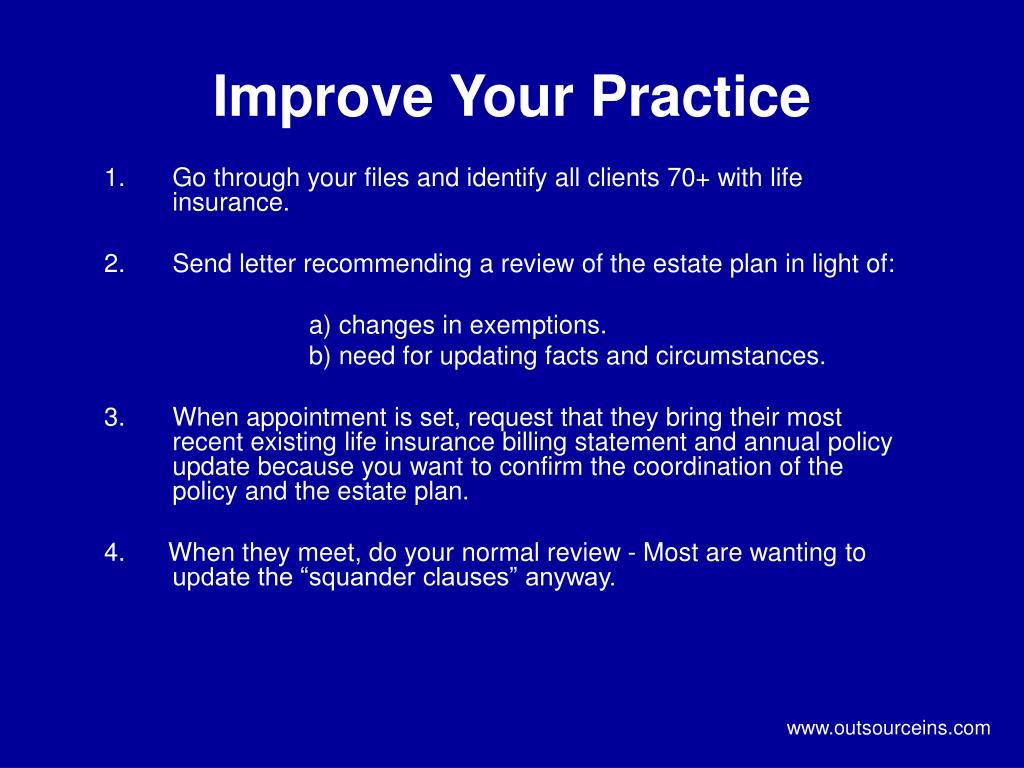 Improve Your Practice

1. Go through your files and identify all clients 70+ with life insurance.

2. Send letter recommending a review of the estate plan in light of:

a) changes in exemptions.
b) need for updating facts and circumstances.

3. When appointment is set, request that they bring their most recent existing life insurance billing statement and annual policy update because you want to confirm the coordination of the policy and the estate plan.

4. When they meet, do your normal review - Most are wanting to update the “squander clauses” anyway.

www.outsourceins.com